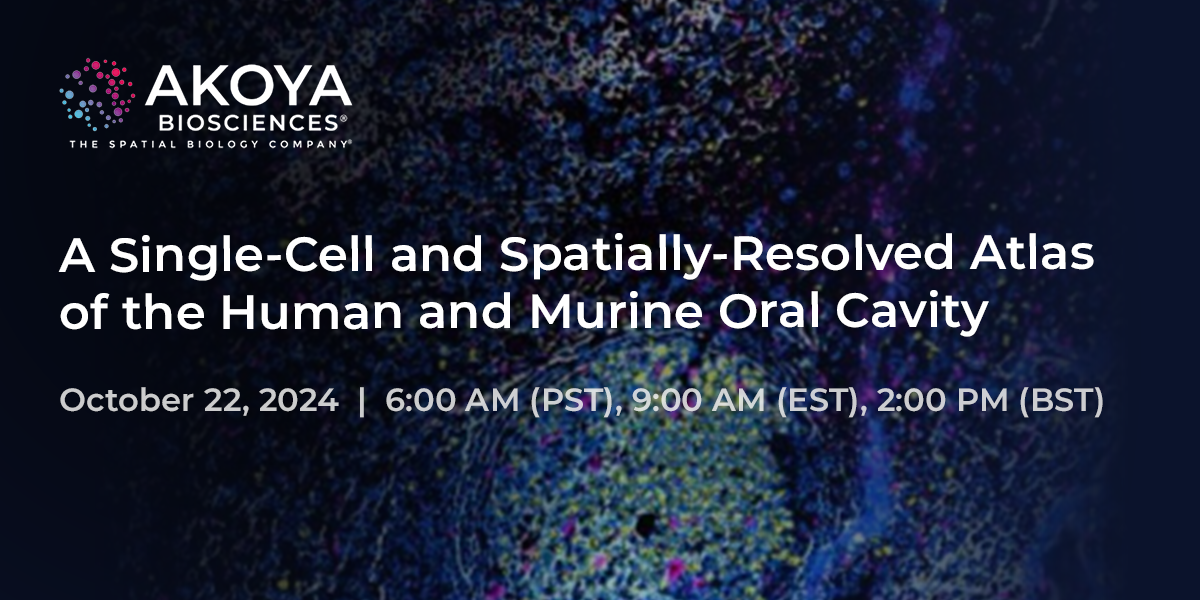 AKOYA
BIOSCIENCES®
THE SPATIAL BIOLOGY COMPANY®

A Single-Cell and Spatially-Resolved Atlas of the Human and Murine Oral Cavity

October 22, 2024 | 6:00 AM (PST), 9:00 AM (EST), 2:00 PM (BST)